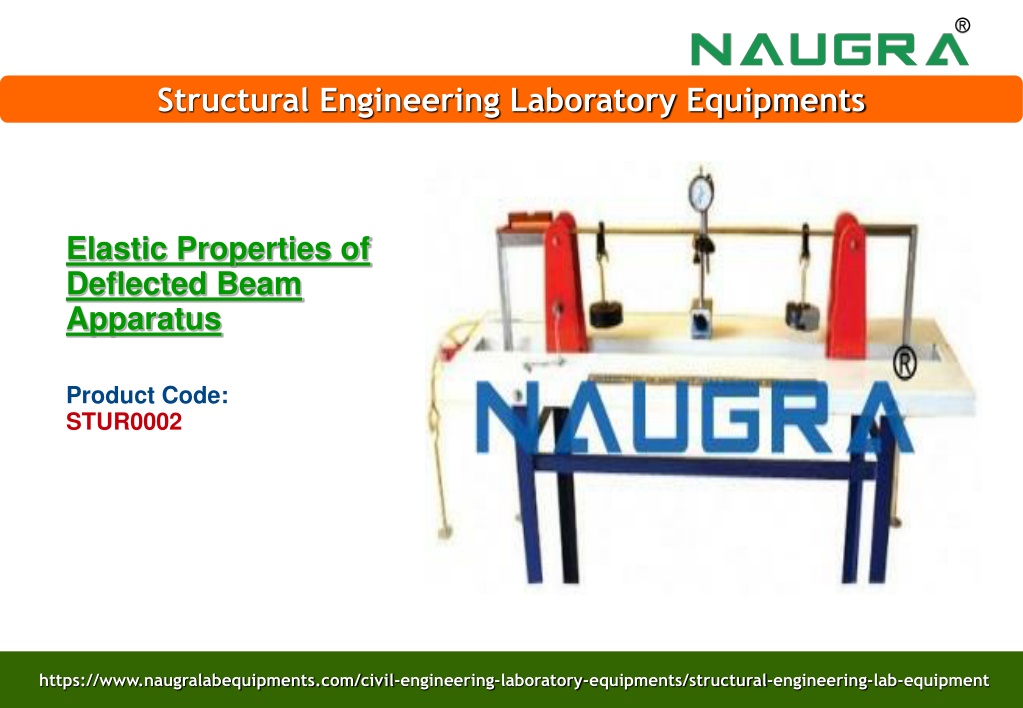 NAUGRA®

Structural Engineering Laboratory Equipments

Elastic Properties of Deflected Beam Apparatus

Product Code:
STUR0002

NAUGRA®

https://www.naugralabequipments.com/civil-engineering-laboratory-equipments/structural-engineering-lab-equipment